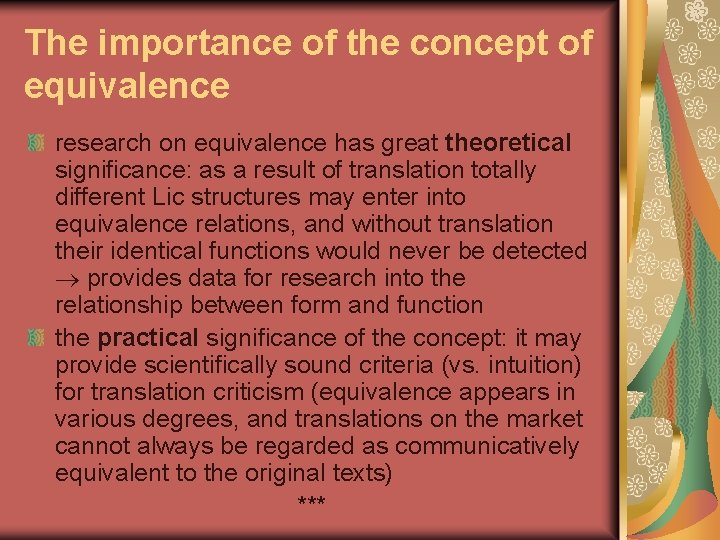 The importance of the concept of equivalence

research on equivalence has great theoretical significance: as a result of translation totally different Lic structures may enter into equivalence relations, and without translation their identical functions would never be detected $\rightarrow$ provides data for research into the relationship between form and function

the practical significance of the concept: it may provide scientifically sound criteria (vs. intuition) for translation criticism (equivalence appears in various degrees, and translations on the market cannot always be regarded as communicatively equivalent to the original texts)

***